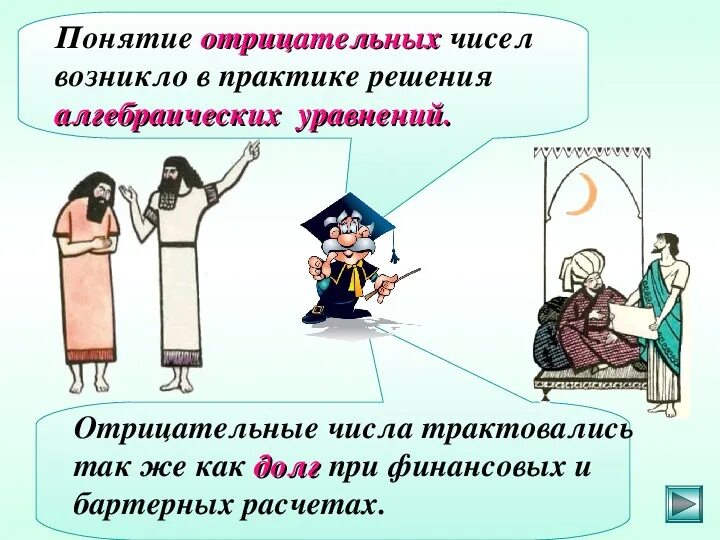 Понятие отрицательных чисел возникло в практике решения алгебраических уравнений.

Отрицательные числа трактовались так же как долг при финансовых и бартерных расчетах.